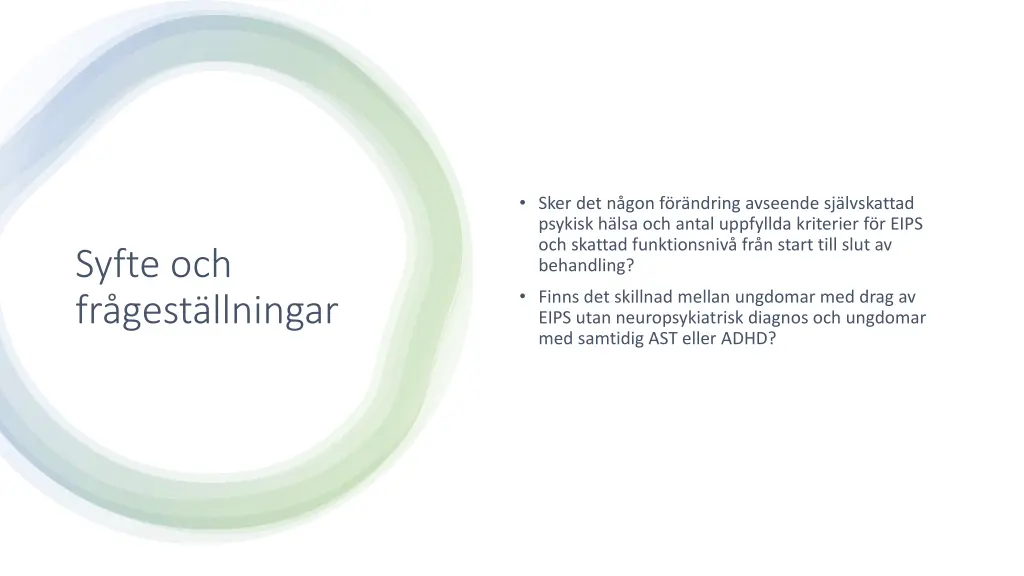 Syfte och frågeställningar

• Sker det någon förändring avseende självskattad psykisk hälsa och antal uppfyllda kriterier för EIPS och skattad funktionsnivå från start till slut av behandling?

• Finns det skillnad mellan ungdomar med drag av EIPS utan neuropsykiatrisk diagnos och ungdomar med samtidig AST eller ADHD?